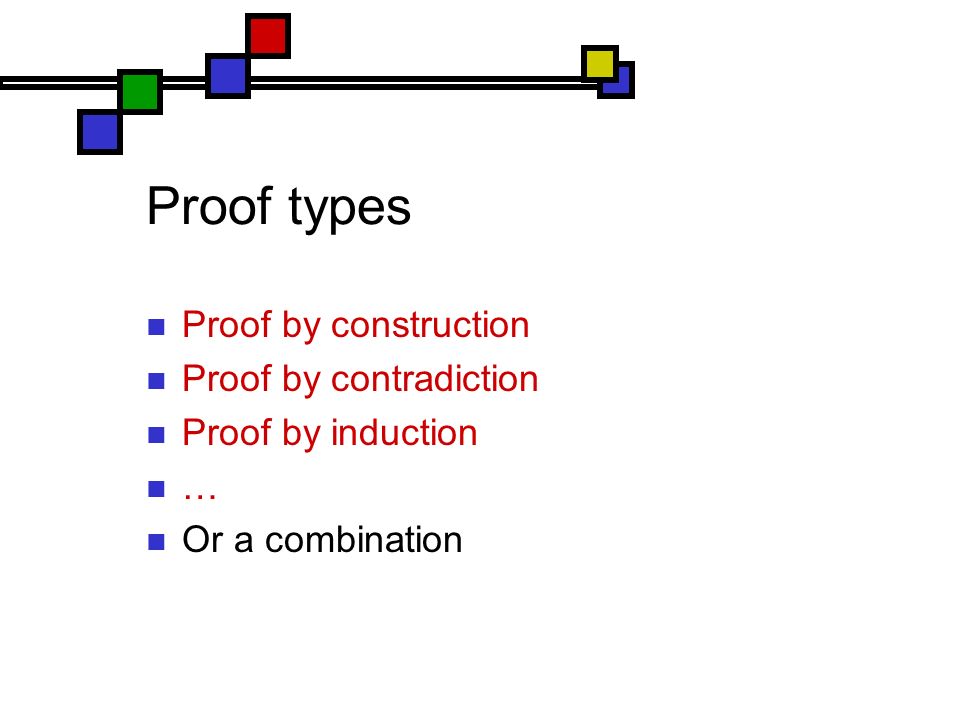 Proof types

- Proof by construction
- Proof by contradiction
- Proof by induction
- …
- Or a combination